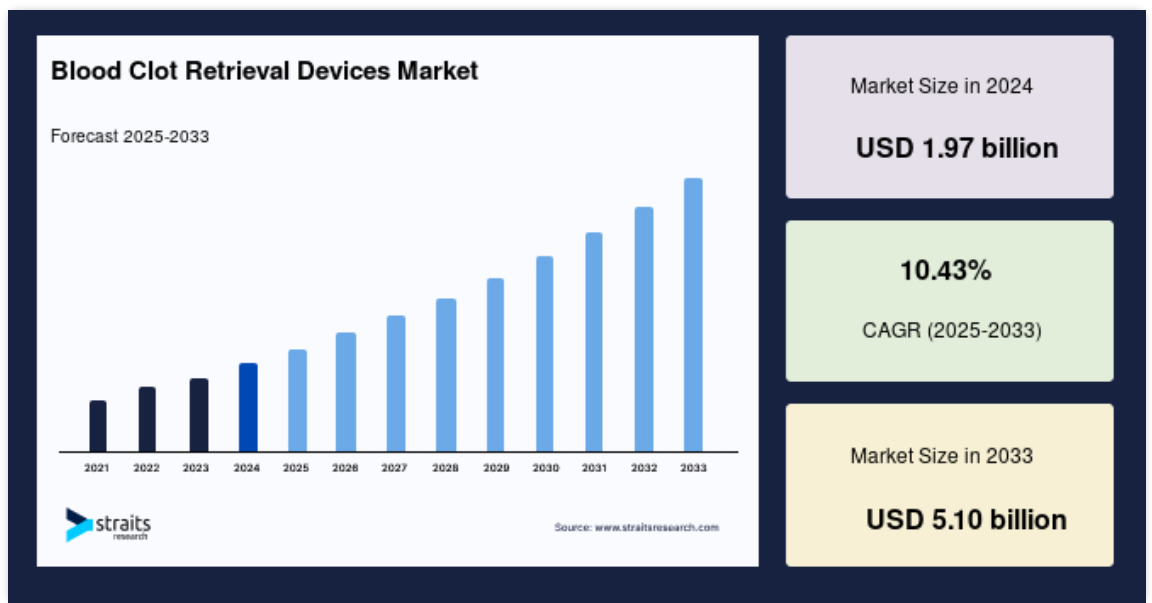 Blood Clot Retrieval Devices Market

Forecast 2025-2033

2021 2022 2023 2024 2025 2026 2027 2028 2029 2030 2031 2032 2033

straits research

Source: www.straitsresearch.com

Market Size in 2024

USD 1.97 billion

10.43%

CAGR (2025-2033)

Market Size in 2033

USD 5.10 billion